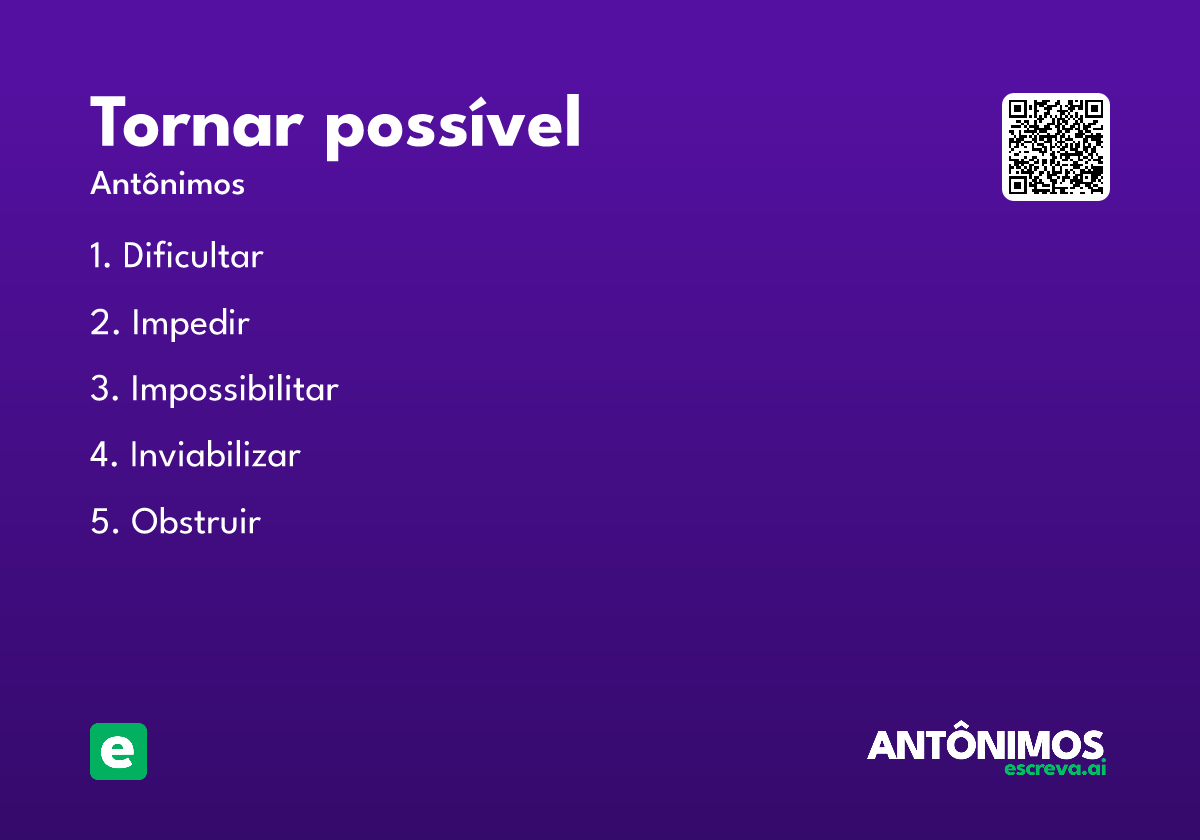 Tornar possível

Antônimos

1. Dificultar

2. Impedir

3. Impossibilitar

4. Inviabilizar

5. Obstruir

e

ANTÔNIMOS
escreva.ai